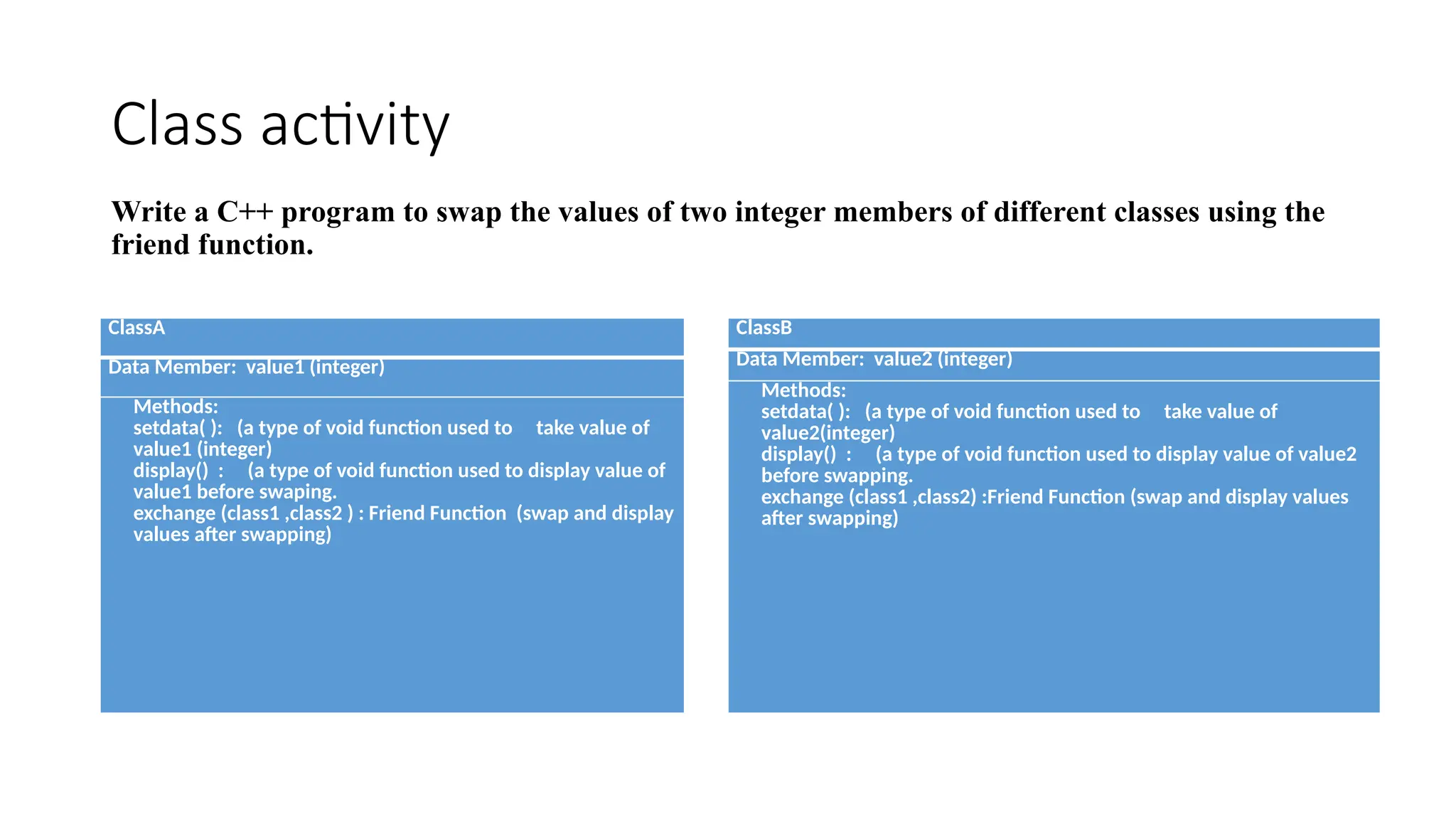 Class activity

Write a C++ program to swap the values of two integer members of different classes using the friend function.

ClassA

Data Member: value1 (integer)

Methods:
setdata( ): (a type of void function used to take value of value1 (integer)
display() : (a type of void function used to display value of value1 before swaping.
exchange (class1 ,class2 ) : Friend Function (swap and display values after swapping)

ClassB

Data Member: value2 (integer)

Methods:
setdata( ): (a type of void function used to take value of value2(integer)
display() : (a type of void function used to display value of value2 before swapping.
exchange (class1 ,class2) :Friend Function (swap and display values after swapping)